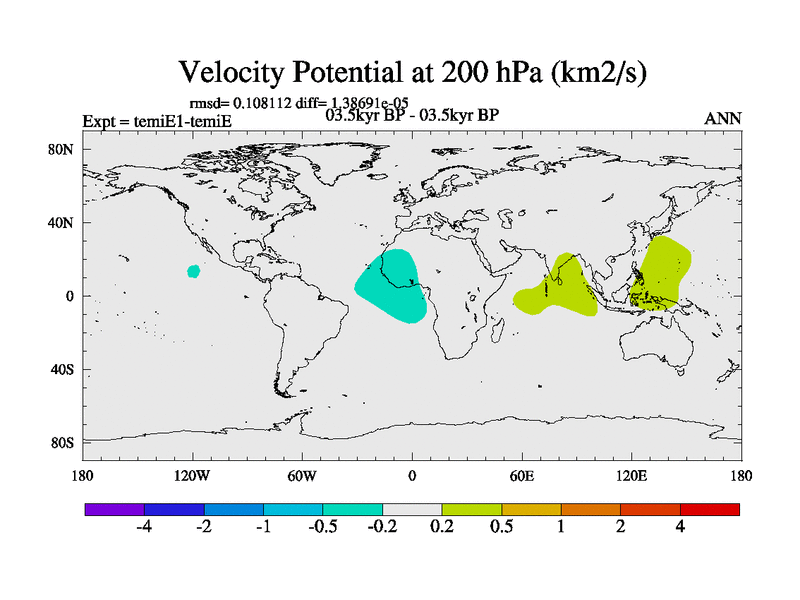 Velocity Potential at 200 hPa (km2/s)

rmsd= 0.108112 diff= 1.38691e-05

Expt = temiE1-temiE

03.5kyr BP - 03.5kyr BP

ANN

80N

40N

0

40S

80S

180

120W

60W

0

60E

120E

180

-4

-2

-1

-0.5

-0.2

0.2

0.5

1

2

4